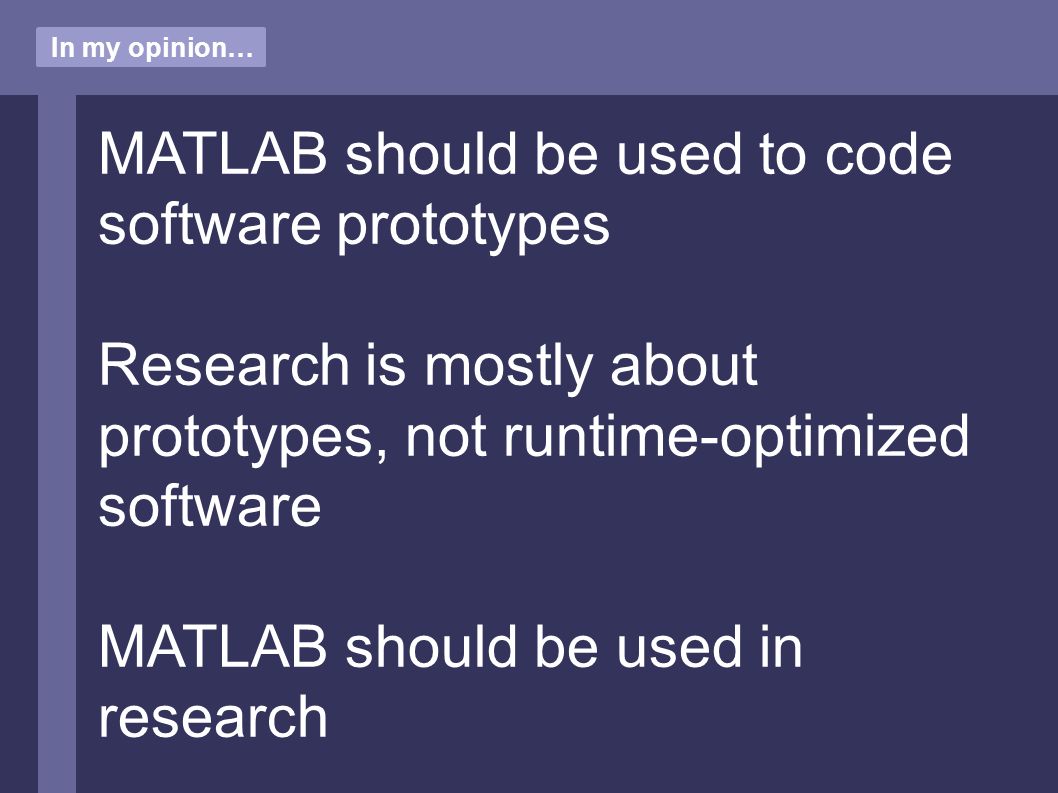 In my opinion…

MATLAB should be used to code software prototypes

Research is mostly about prototypes, not runtime-optimized software

MATLAB should be used in research